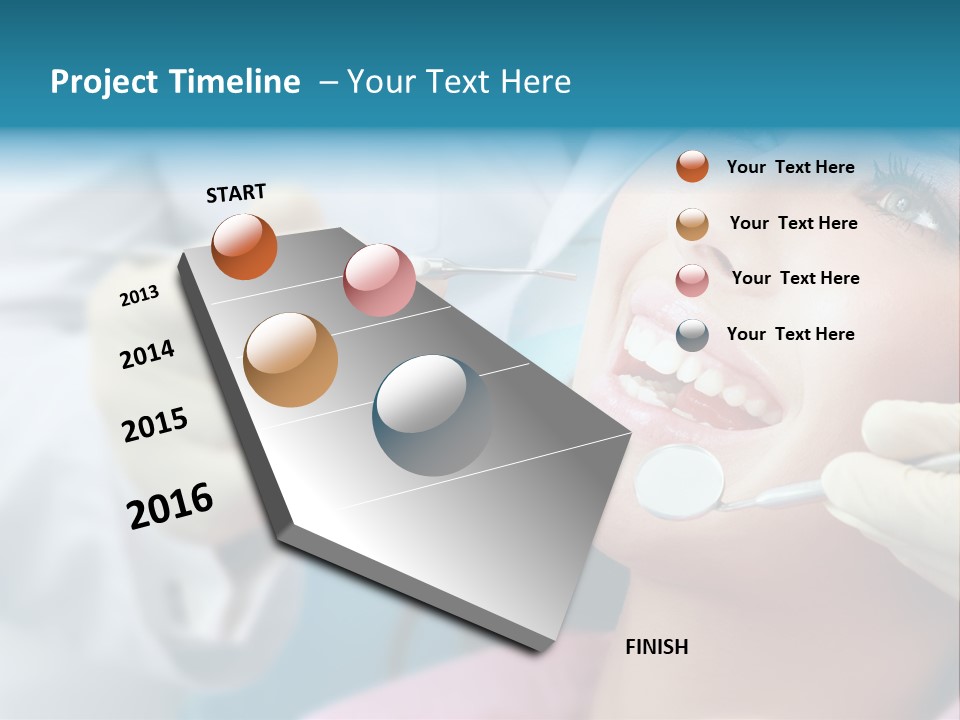 Project Timeline – Your Text Here

START

2013

2014

2015

2016

FINISH

Your Text Here

Your Text Here

Your Text Here

Your Text Here